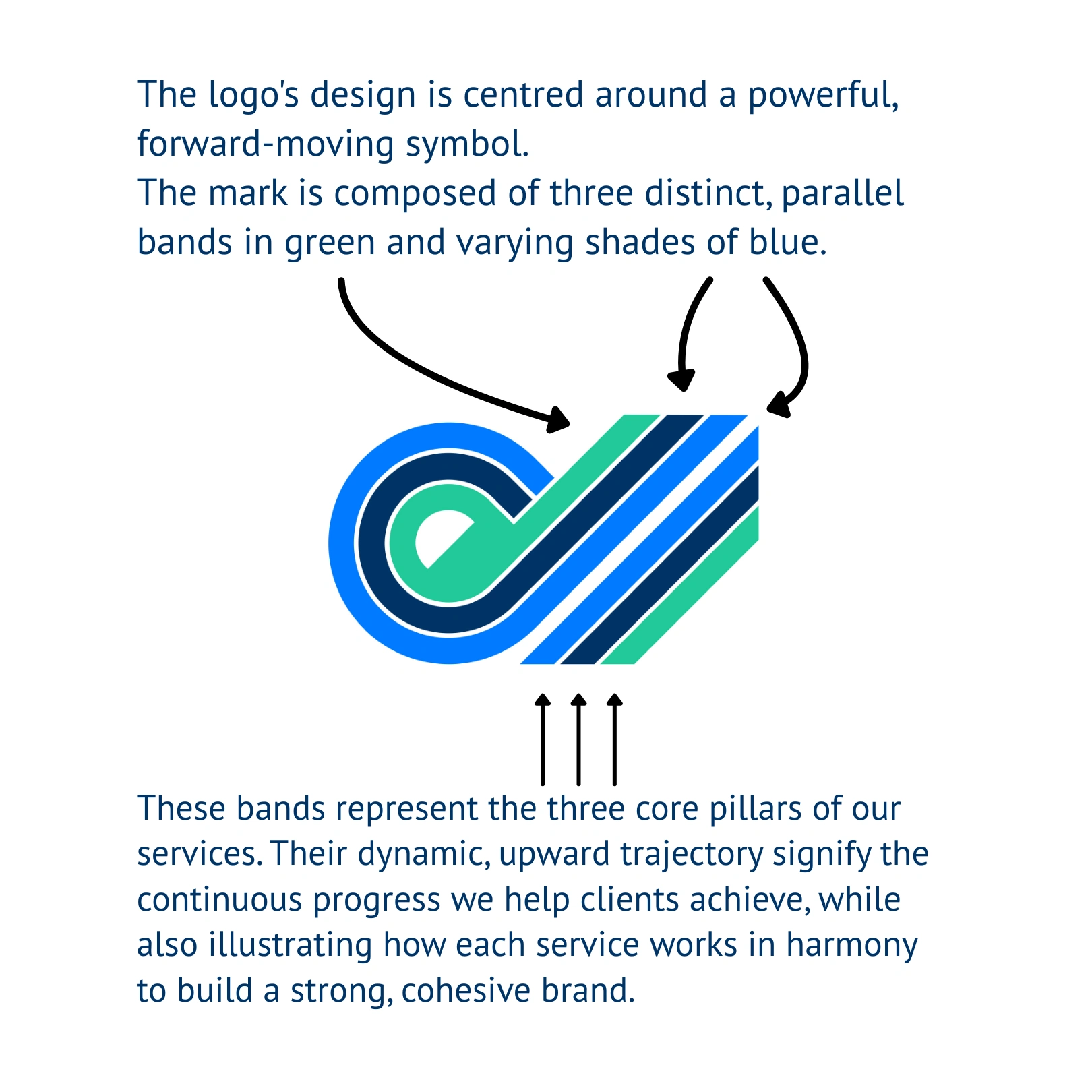 The logo's design is centred around a powerful, forward-moving symbol.
The mark is composed of three distinct, parallel bands in green and varying shades of blue.

These bands represent the three core pillars of our services. Their dynamic, upward trajectory signify the continuous progress we help clients achieve, while also illustrating how each service works in harmony to build a strong, cohesive brand.